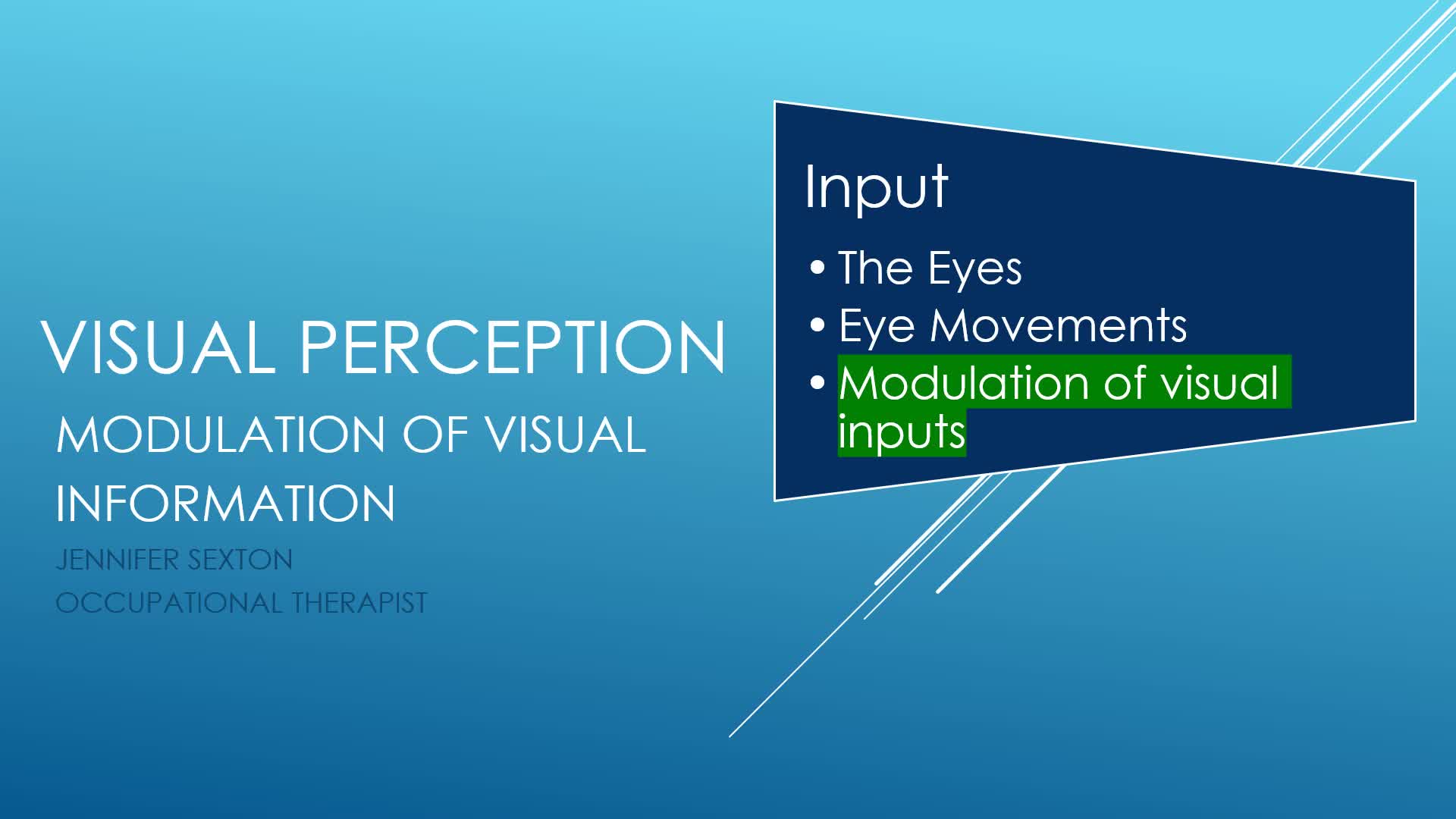 VISUAL PERCEPTION

MODULATION OF VISUAL INFORMATION

JENNIFER SEXTON
OCCUPATIONAL THERAPIST

Input

• The Eyes
• Eye Movements
• Modulation of visual inputs